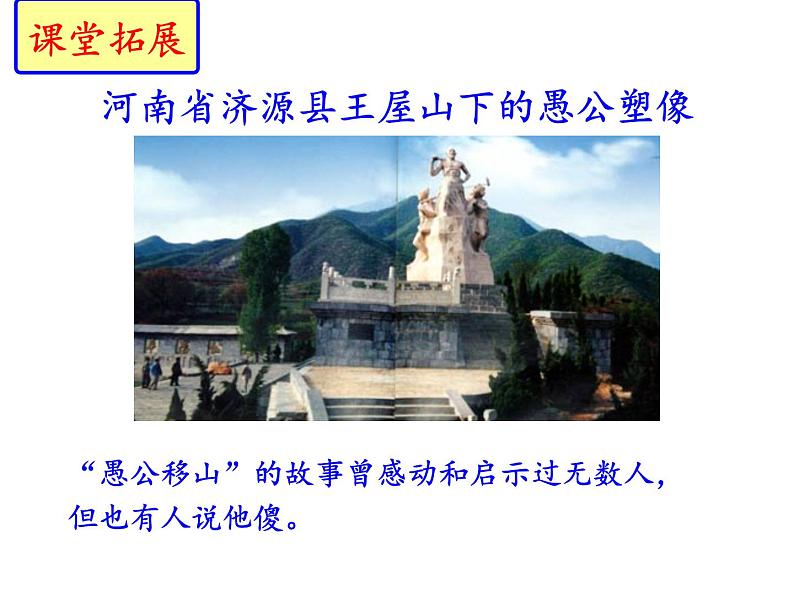 课堂拓展

河南省济源县王屋山下的愚公塑像

“愚公移山”的故事曾感动和启示过无数人，但也有人说他傻。